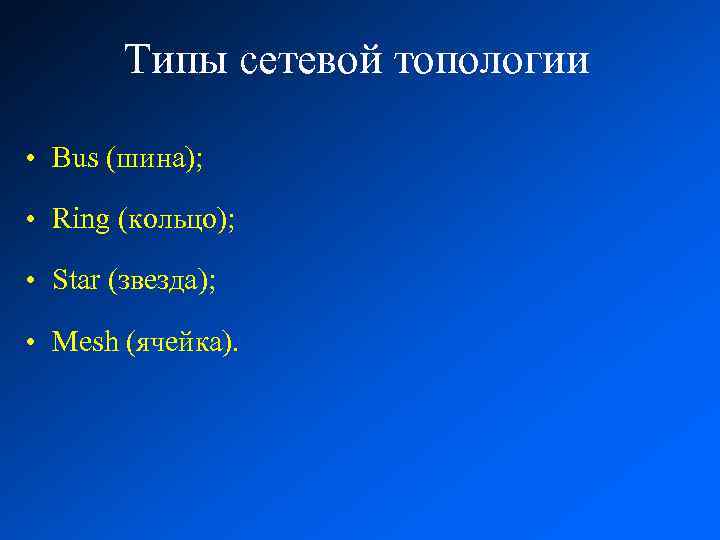 Типы сетевой топологии

• Bus (шина);

• Ring (кольцо);

• Star (звезда);

• Mesh (ячейка).